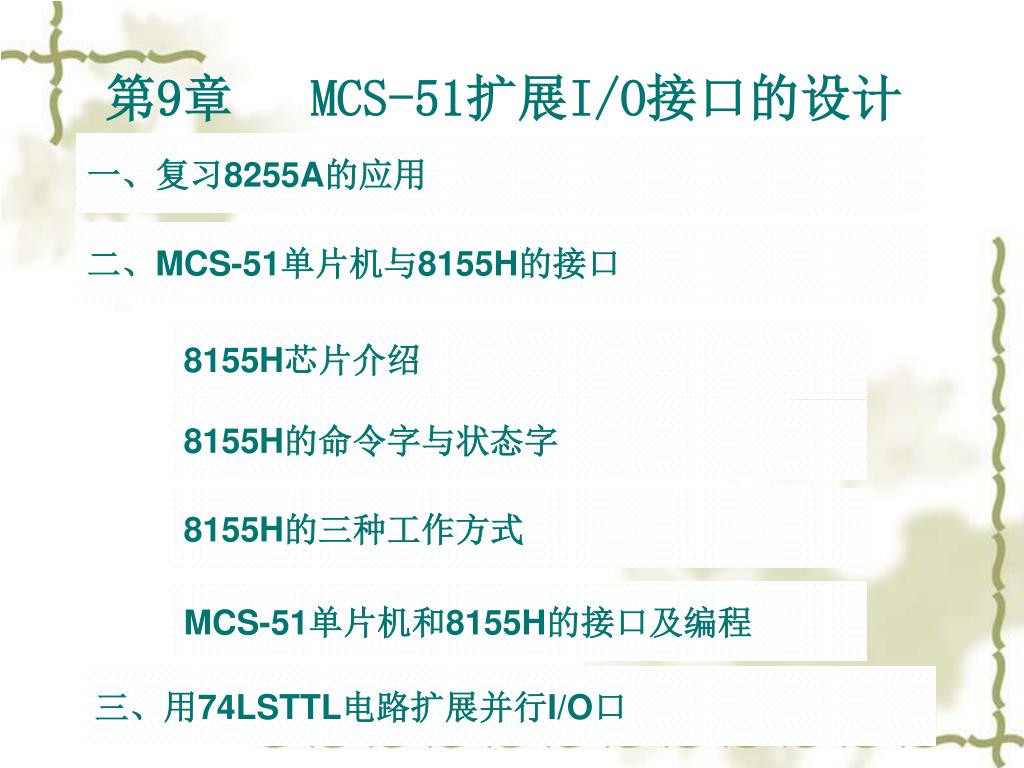 第9章　MCS-51扩展I/O接口的设计

一、复习8255A的应用

二、MCS-51单片机与8155H的接口

8155H芯片介绍

8155H的命令字与状态字

8155H的三种工作方式

MCS-51单片机和8155H的接口及编程

三、用74LSTTL电路扩展并行I/O口